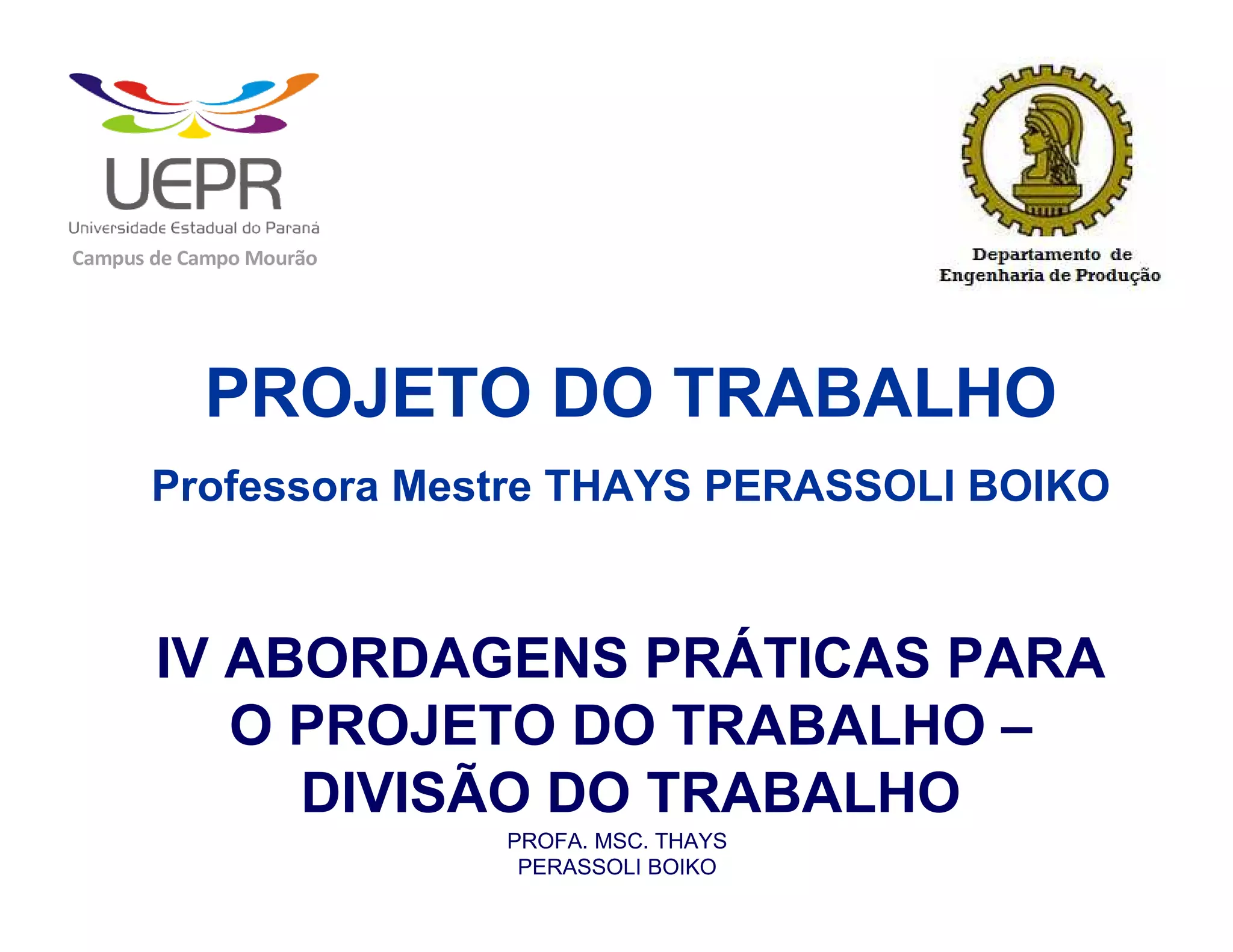 UEPR
Universidade Estadual do Paraná
Campus de Campo Mourão

Departamento de Engenharia de Produção

PROJETO DO TRABALHO

Professora Mestre THAYS PERASSOLI BOIKO

IV ABORDAGENS PRÁTICAS PARA O PROJETO DO TRABALHO – DIVISÃO DO TRABALHO

PROFA. MSC. THAYS PERASSOLI BOIKO